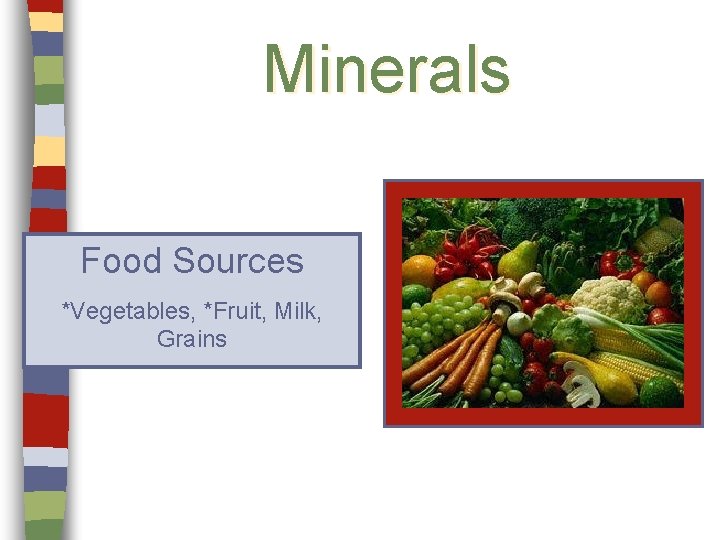 Minerals

Food Sources

*Vegetables, *Fruit, Milk, Grains